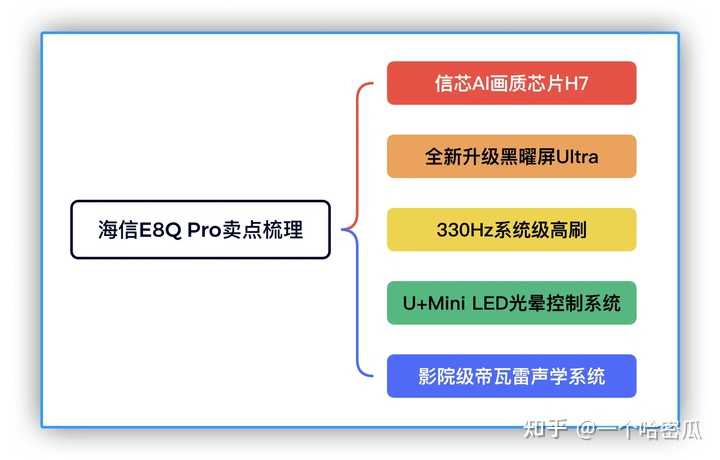 海信E8Q Pro卖点梳理

信芯AI画质芯片H7

全新升级黑曜屏Ultra

330Hz系统级高刷

U+Mini LED光晕控制系统

影院级帝瓦雷声学系统

知乎 @一个哈密瓜